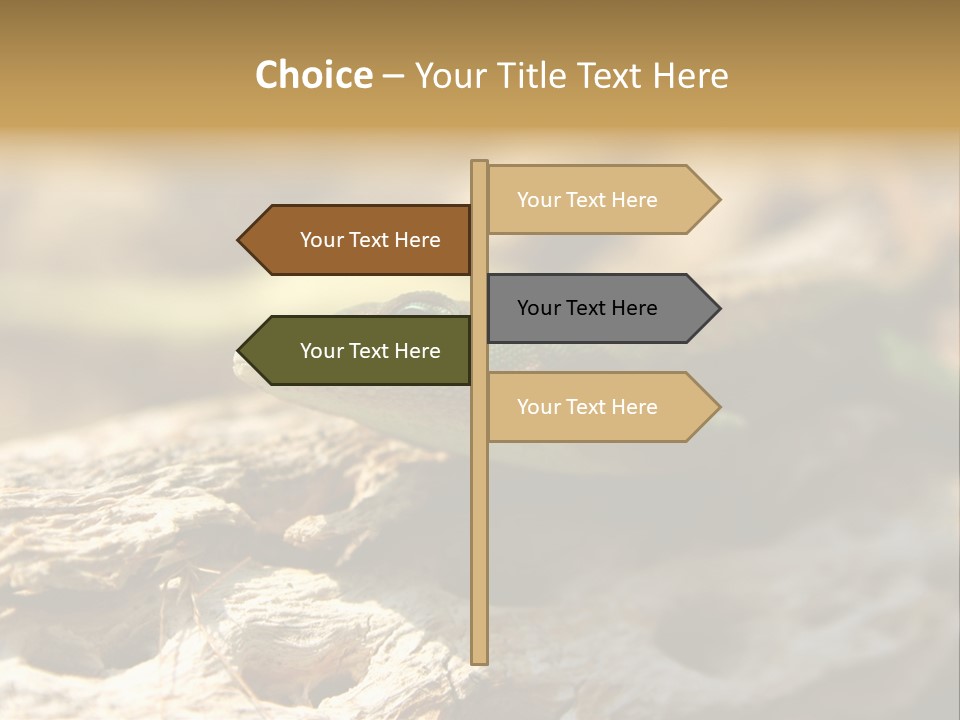 Choice – Your Title Text Here

Your Text Here

Your Text Here

Your Text Here

Your Text Here

Your Text Here